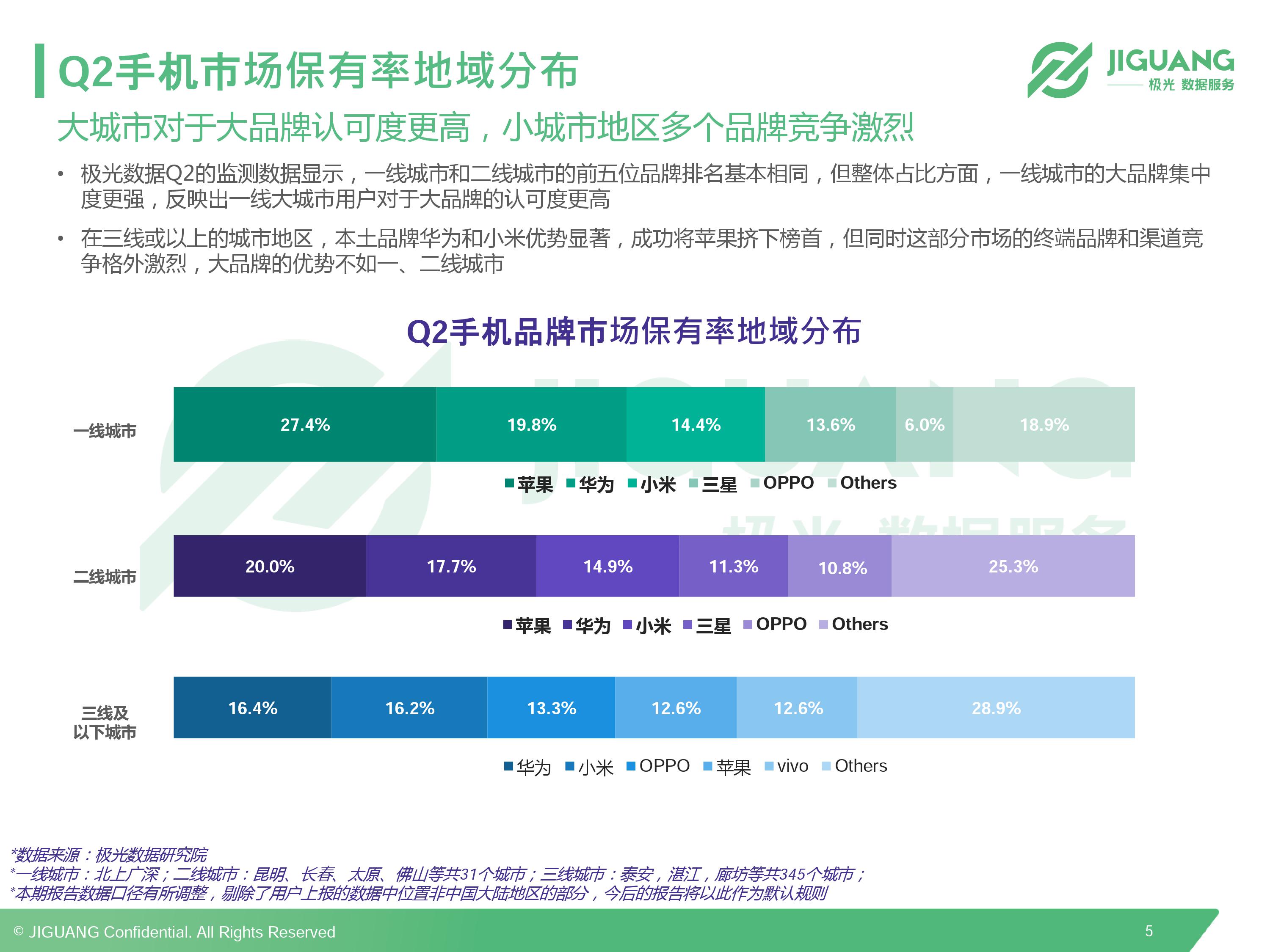 Q2手机市场保有率地域分布

JIGUANG 极光 数据服务

大城市对于大品牌认可度更高，小城市地区多个品牌竞争激烈

• 极光数据Q2的监测数据显示，一线城市和二线城市的前五位品牌排名基本相同，但整体占比方面，一线城市的大品牌集中度更强，反映出一线大城市用户对于大品牌的认可度更高

• 在三线或以上的城市地区，本土品牌华为和小米优势显著，成功将苹果挤下榜首，但同时这部分市场的终端品牌和渠道竞争格外激烈，大品牌的优势不如一、二线城市

Q2手机品牌市场保有率地域分布

一线城市 27.4% 19.8% 14.4% 13.6% 6.0% 18.9%

苹果 华为 小米 三星 OPPO Others

二线城市 20.0% 17.7% 14.9% 11.3% 10.8% 25.3%

苹果 华为 小米 三星 OPPO Others

三线及以下城市 16.4% 16.2% 13.3% 12.6% 12.6% 28.9%

华为 小米 OPPO 苹果 vivo Others

*数据来源：极光数据研究院
*一线城市：北上广深；二线城市：昆明、长春、太原、佛山等共31个城市；三线城市：泰安，湛江，廊坊等共345个城市；
*本期报告数据口径有所调整，剔除了用户上报的数据中位置非中国大陆地区的部分，今后的报告将以此作为默认规则

© JIGUANG Confidential. All Rights Reserved 5